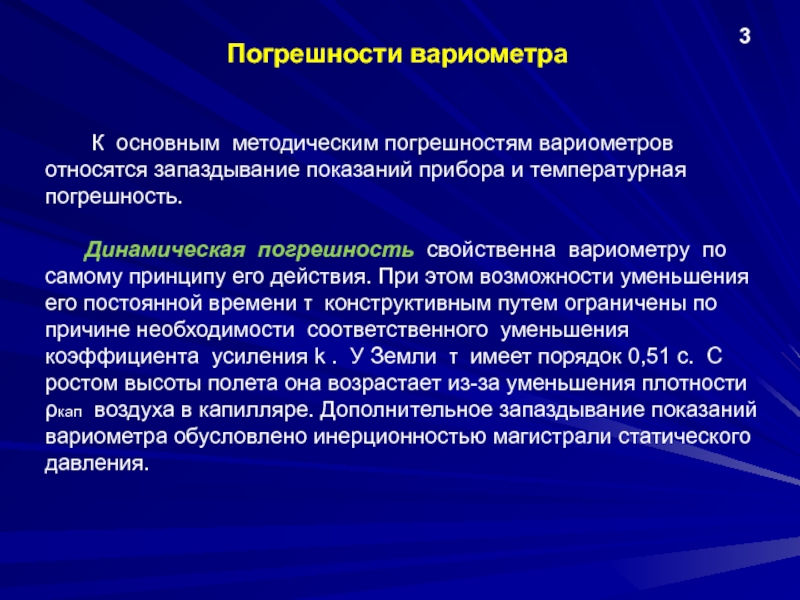 3

Погрешности вариометра

К основным методическим погрешностям вариометров относятся запаздывание показаний прибора и температурная погрешность.

Динамическая погрешность свойственна вариометру по самому принципу его действия. При этом возможности уменьшения его постоянной времени τ конструктивным путем ограничены по причине необходимости соответственного уменьшения коэффициента усиления k . У Земли τ имеет порядок 0,51 с. С ростом высоты полета она возрастает из-за уменьшения плотности $\rho_{кап}$ воздуха в капилляре. Дополнительное запаздывание показаний вариометра обусловлено инерционностью магистрали статического давления.